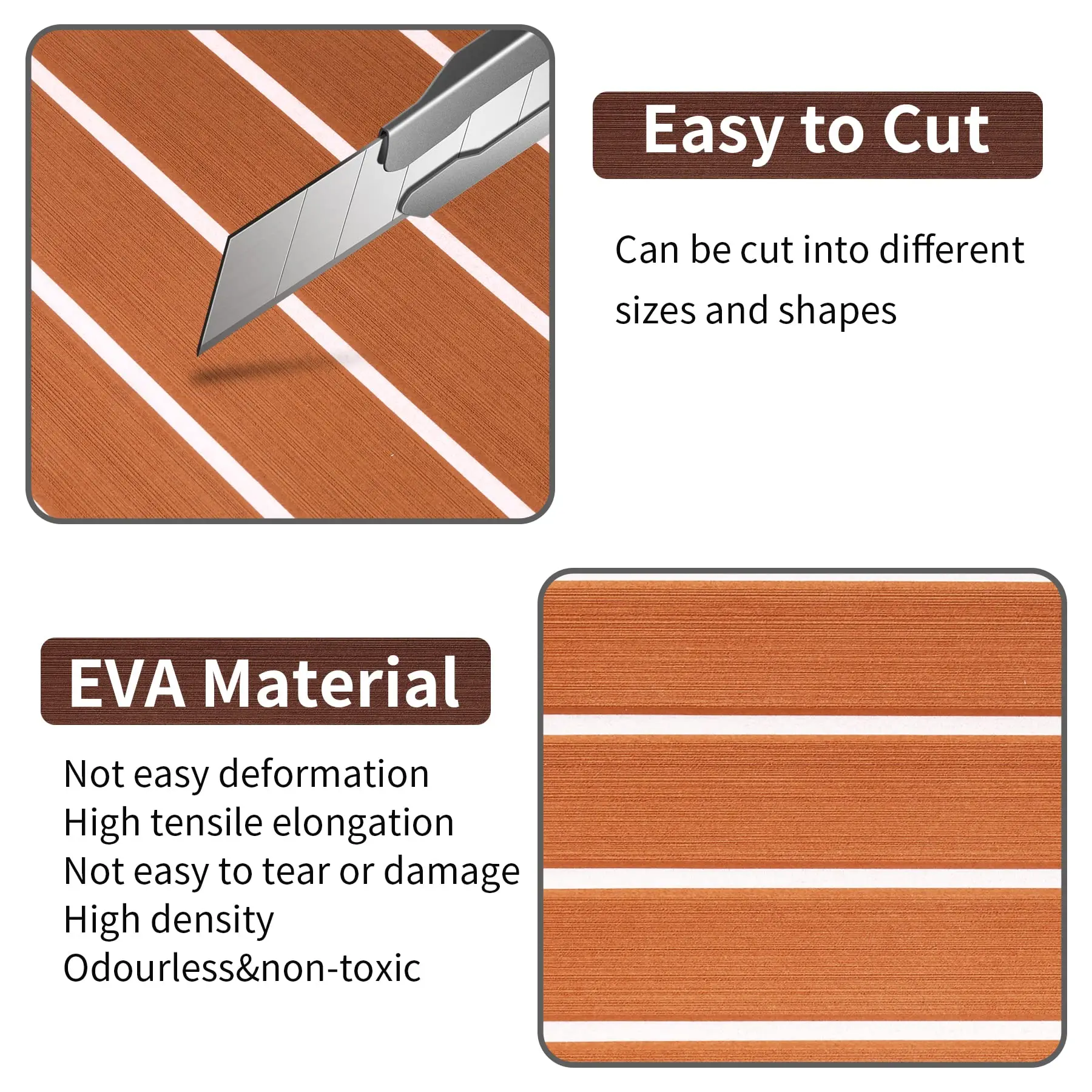 Easy to Cut

Can be cut into different sizes and shapes

EVA Material

Not easy deformation
High tensile elongation
Not easy to tear or damage
High density
Odourless&non-toxic